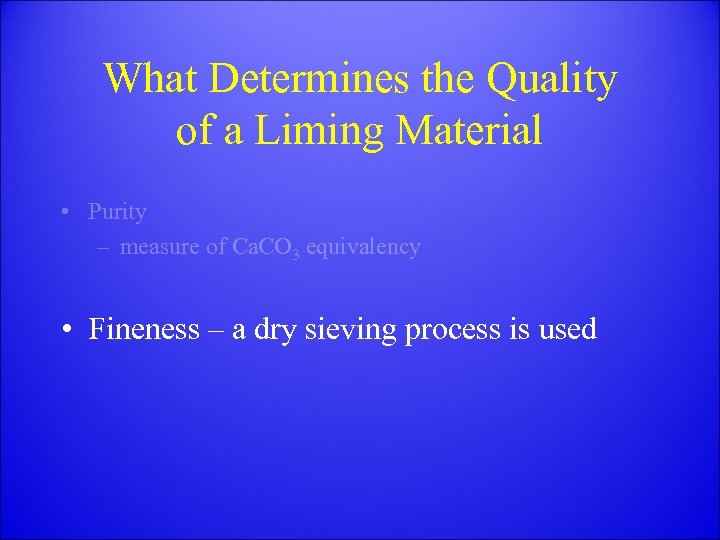 What Determines the Quality of a Liming Material

• Purity
– measure of $CaCO_3$ equivalency

• Fineness – a dry sieving process is used